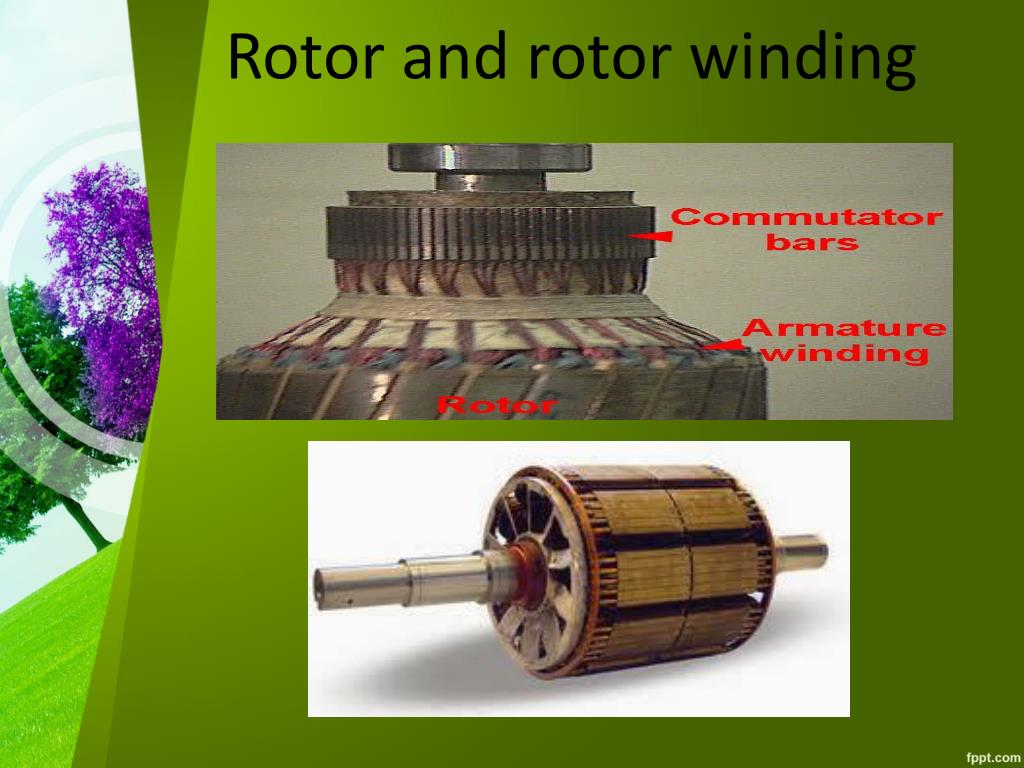 Rotor and rotor winding

Commutator bars

Armature winding

Rotor

fppt.com